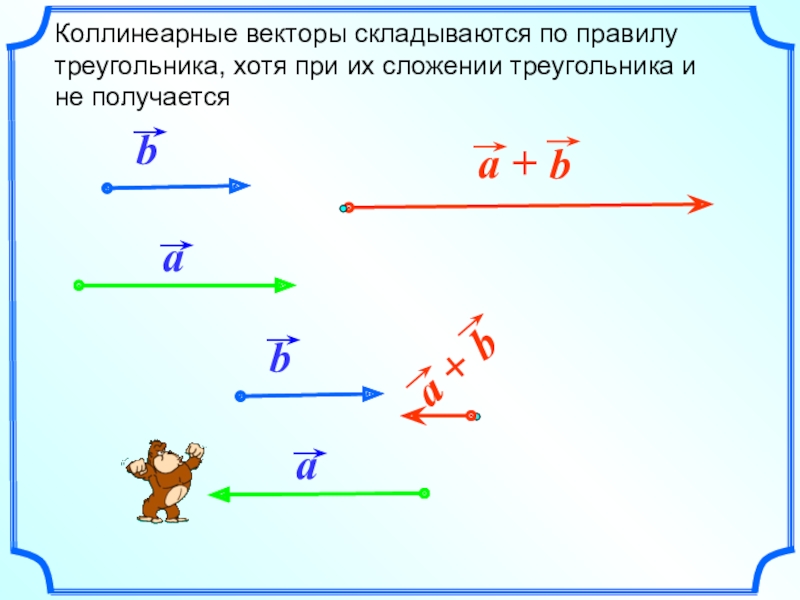 Коллинеарные векторы складываются по правилу треугольника, хотя при их сложении треугольника и не получается

$\vec{b}$

$\vec{a} + \vec{b}$

$\vec{a}$

$\vec{b}$

$\vec{a} + \vec{b}$

$\vec{a}$